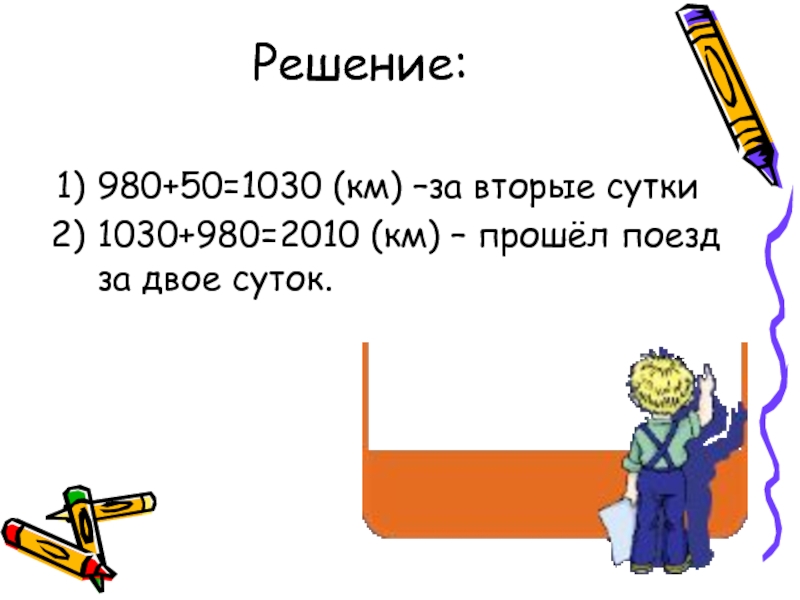 Решение:

1) 980+50=1030 (км) –за вторые сутки
2) 1030+980=2010 (км) – прошёл поезд за двое суток.